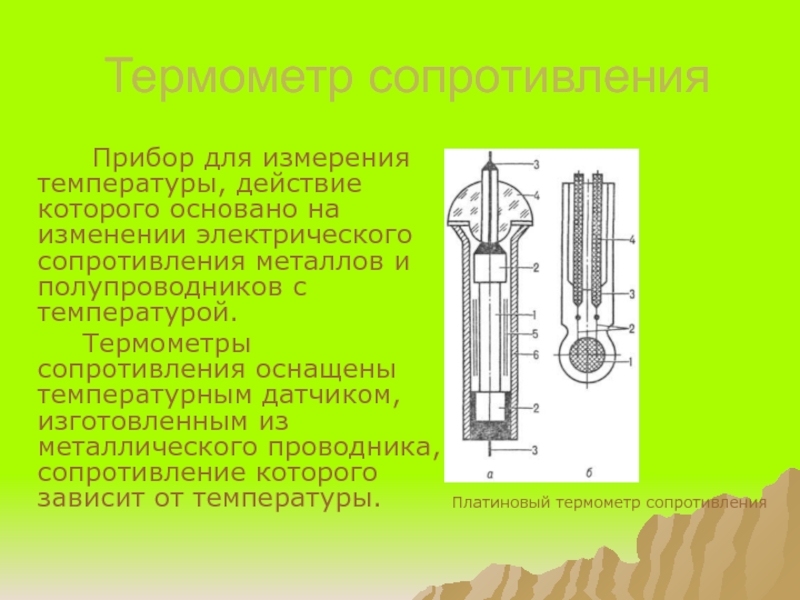 Термометр сопротивления

Прибор для измерения температуры, действие которого основано на изменении электрического сопротивления металлов и полупроводников с температурой.

Термометры сопротивления оснащены температурным датчиком, изготовленным из металлического проводника, сопротивление которого зависит от температуры.

3
4
2
1
5
6
2
3
а

4
3
2
1
б

Платиновый термометр сопротивления